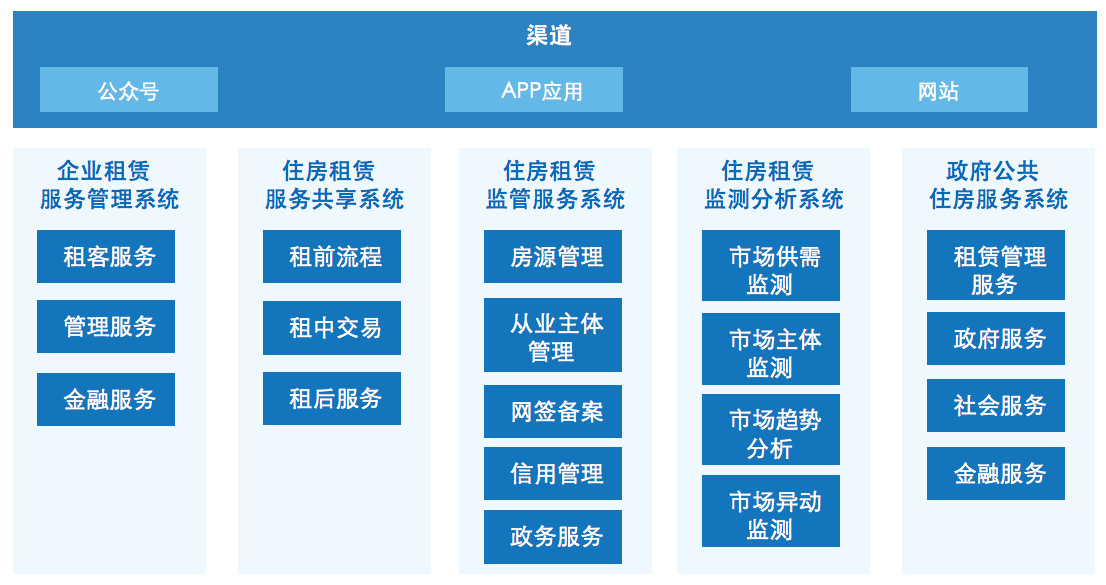 渠道

公众号

APP应用

网站

企业租赁服务管理系统

租客服务

管理服务

金融服务

住房租赁服务共享系统

租前流程

租中交易

租后服务

住房租赁监管服务系统

房源管理

从业主体管理

网签备案

信用管理

政务服务

住房租赁监测分析系统

市场供需监测

市场主体监测

市场趋势分析

市场异动监测

政府公共住房服务系统

租赁管理服务

政府服务

社会服务

金融服务